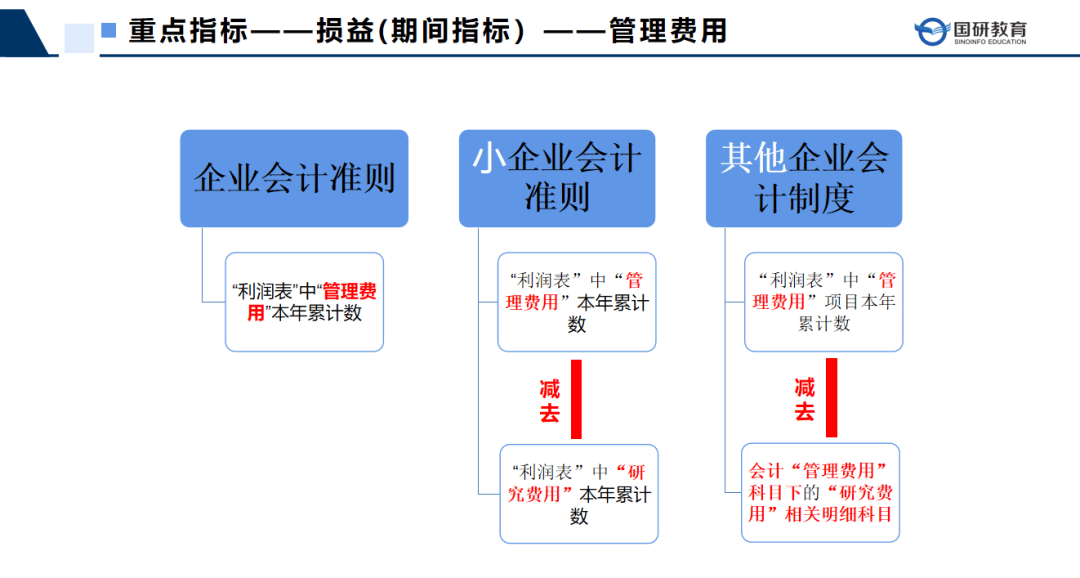 重点指标——损益(期间指标）——管理费用

国研教育
SINOINFO EDUCATION

企业会计准则

“利润表”中“管理费用”本年累计数

小企业会计准则

“利润表”中“管理费用”本年累计数

减去

“利润表”中“研究费用”本年累计数

其他企业会计制度

“利润表”中“管理费用”项目本年累计数

减去

会计“管理费用”科目下的“研究费用”相关明细科目